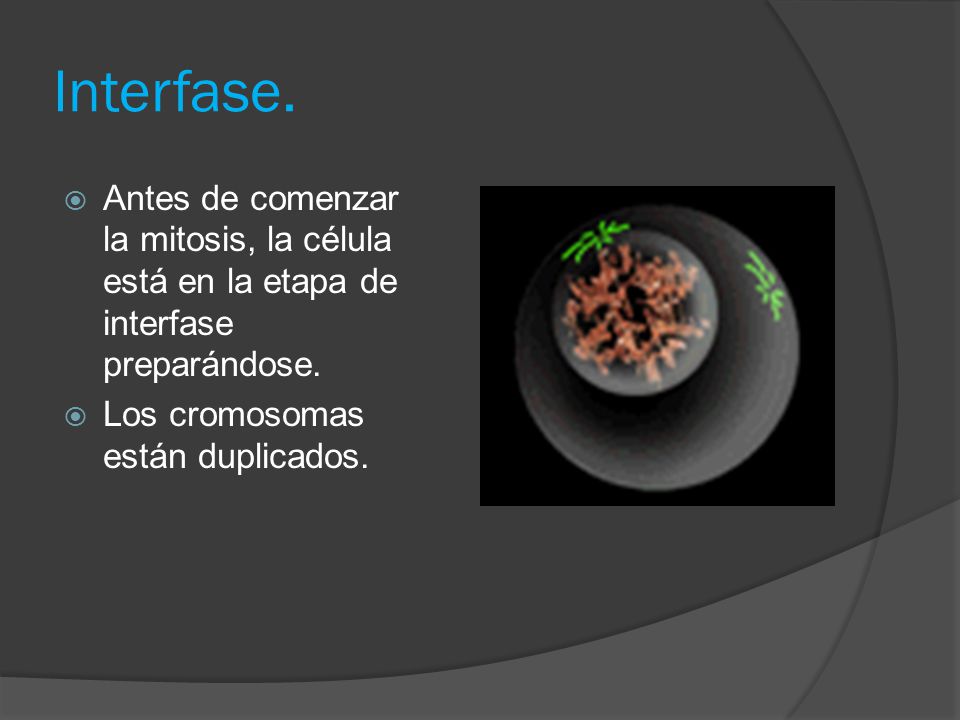 Interfase.

Antes de comenzar la mitosis, la célula está en la etapa de interfase preparándose.

Los cromosomas están duplicados.